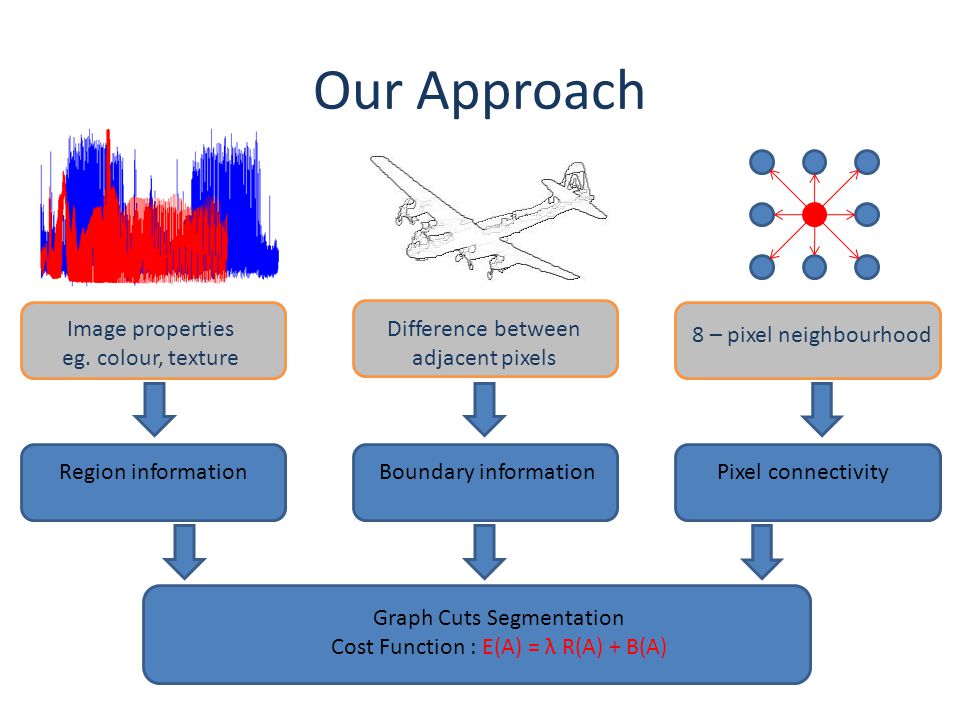 Our Approach

Image properties eg. colour, texture

Difference between adjacent pixels

8 – pixel neighbourhood

Region information

Boundary information

Pixel connectivity

Graph Cuts Segmentation
Cost Function : $E(A) = \lambda R(A) + B(A)$